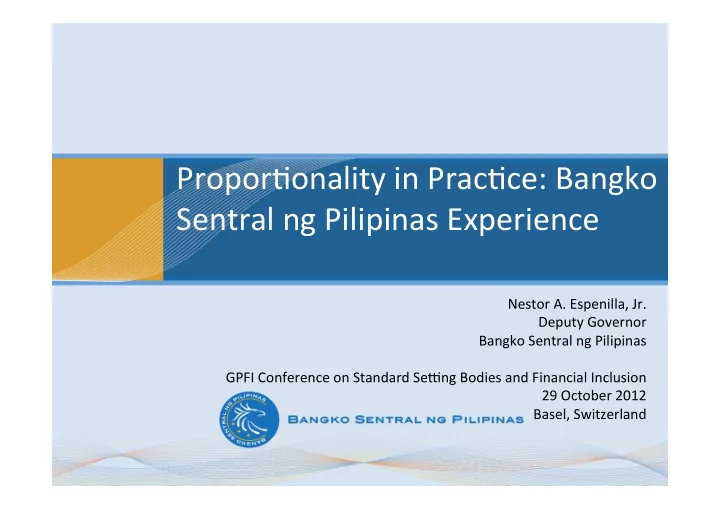 Proportionality in Practice: Bangko Sentral ng Pilipinas Experience

Nestor A. Espenilla, Jr.
Deputy Governor
Bangko Sentral ng Pilipinas

GPFI Conference on Standard Setting Bodies and Financial Inclusion
29 October 2012
Basel, Switzerland

BANGKO SENTRAL NG PILIPINAS

BANGKO SENTRAL NG PILIPINAS